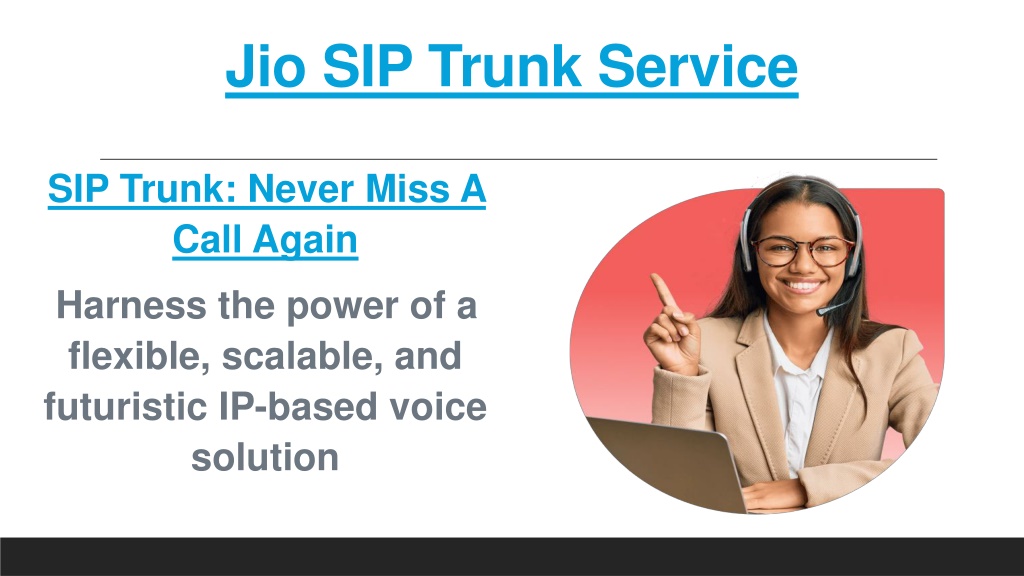 Jio SIP Trunk Service

SIP Trunk: Never Miss A Call Again

Harness the power of a flexible, scalable, and futuristic IP-based voice solution